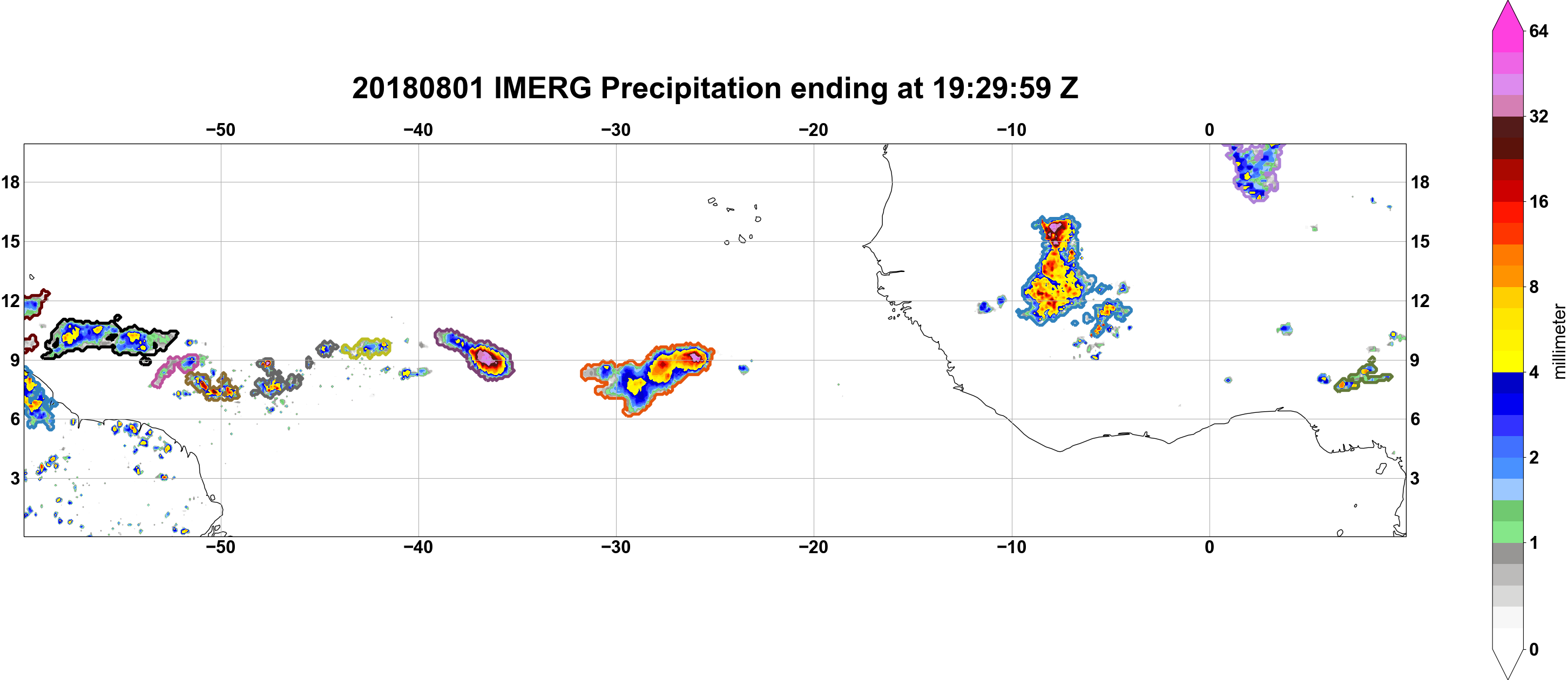 20180801 IMERG Precipitation ending at 19:29:59 Z

−50 −40 −30 −20 −10 0

18
15
12
9
6
3

18
15
12
9
6
3

−50 −40 −30 −20 −10 0

64
32
16
8
4
2
1
0
millimeter